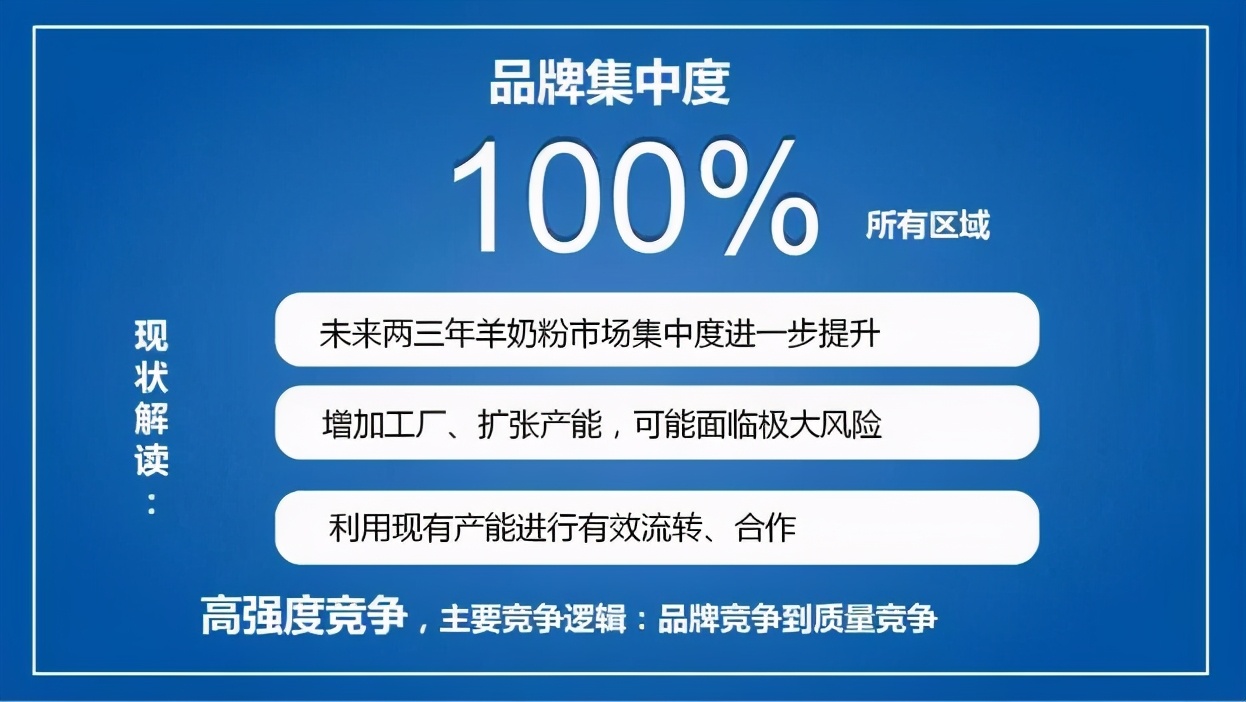 品牌集中度

100% 所有区域

现状解读：

未来两三年羊奶粉市场集中度进一步提升

增加工厂、扩张产能，可能面临极大风险

利用现有产能进行有效流转、合作

高强度竞争，主要竞争逻辑：品牌竞争到质量竞争